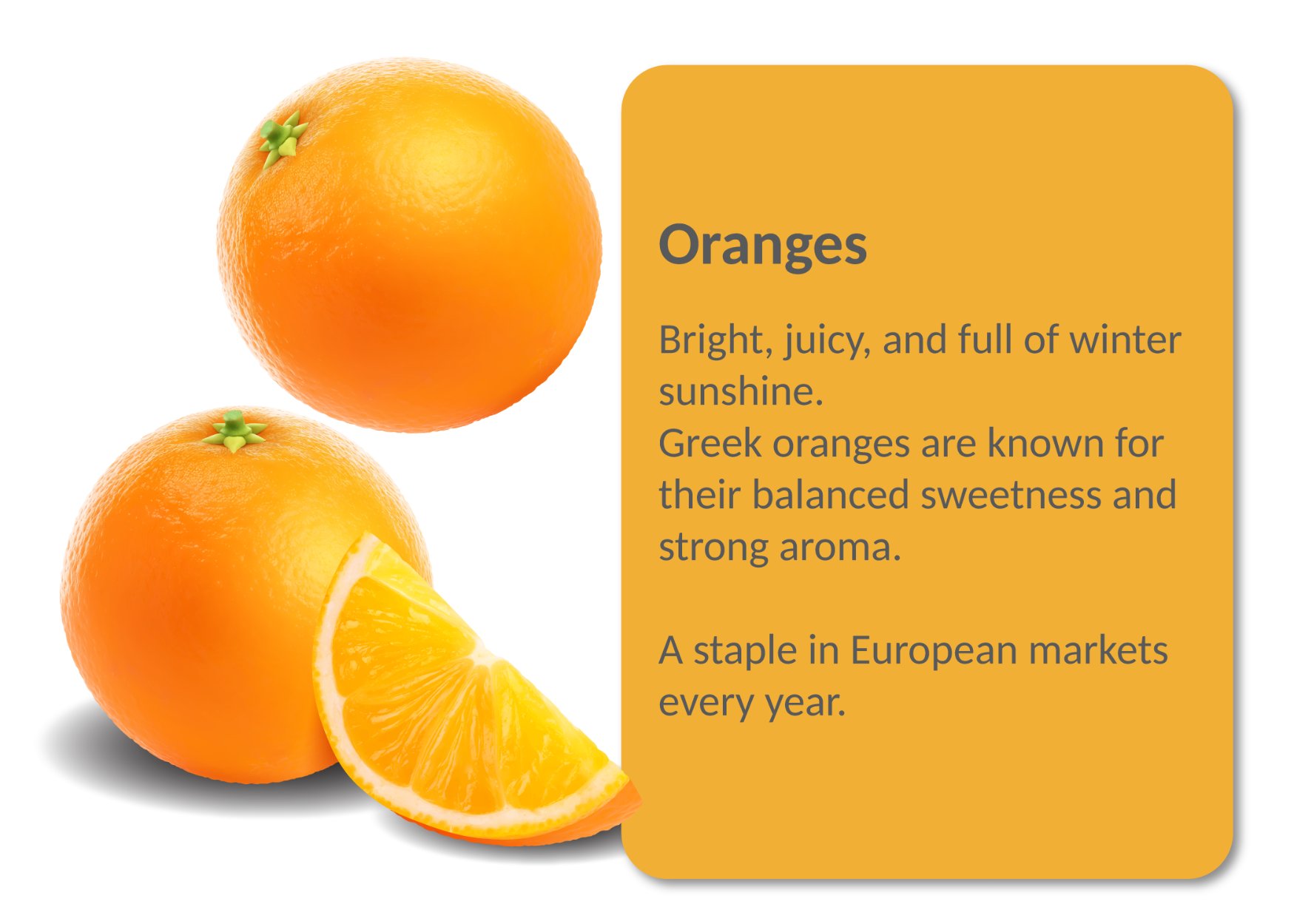 Oranges

Bright, juicy, and full of winter sunshine.
Greek oranges are known for their balanced sweetness and strong aroma.

A staple in European markets every year.